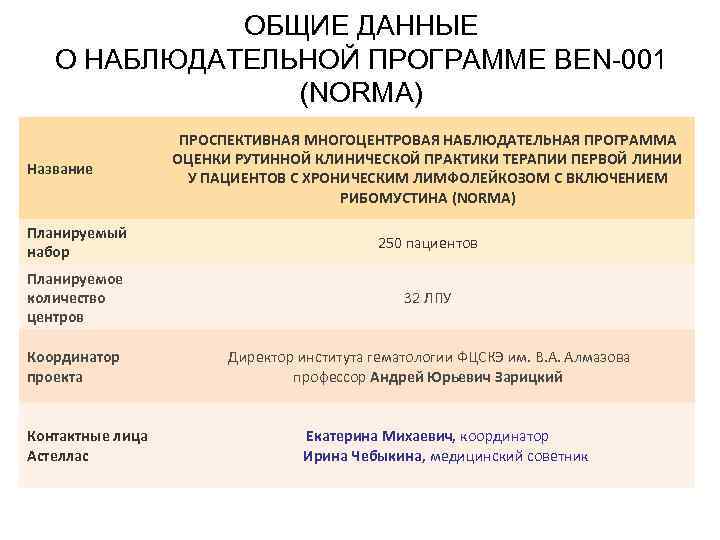 ОБЩИЕ ДАННЫЕ О НАБЛЮДАТЕЛЬНОЙ ПРОГРАММЕ BEN-001 (NORMA)

| | |
|---|---|
| Название | ПРОСПЕКТИВНАЯ МНОГОЦЕНТРОВАЯ НАБЛЮДАТЕЛЬНАЯ ПРОГРАММА ОЦЕНКИ РУТИННОЙ КЛИНИЧЕСКОЙ ПРАКТИКИ ТЕРАПИИ ПЕРВОЙ ЛИНИИ У ПАЦИЕНТОВ С ХРОНИЧЕСКИМ ЛИМФОЛЕЙКОЗОМ С ВКЛЮЧЕНИЕМ РИБОМУСТИНА (NORMA) |
| Планируемый набор | 250 пациентов |
| Планируемое количество центров | 32 ЛПУ |
| Координатор проекта | Директор института гематологии ФЦСКЭ им. В.А. Алмазова профессор Андрей Юрьевич Зарицкий |
| Контактные лица Астеллас | Екатерина Михаевич, координатор Ирина Чебыкина, медицинский советник |